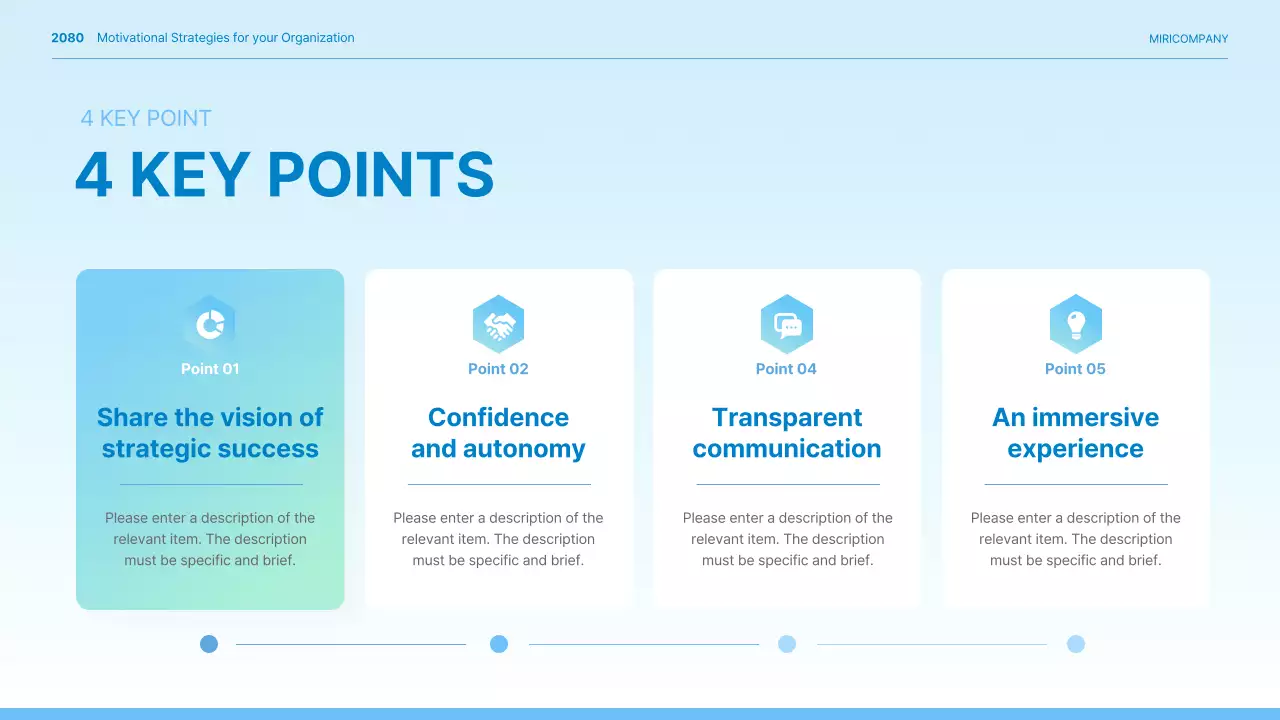 2080 Motivational Strategies for your Organization

MIRICOMPANY

4 KEY POINT

4 KEY POINTS

Point 01

Share the vision of strategic success

Please enter a description of the relevant item. The description must be specific and brief.

Point 02

Confidence and autonomy

Please enter a description of the relevant item. The description must be specific and brief.

Point 04

Transparent communication

Please enter a description of the relevant item. The description must be specific and brief.

Point 05

An immersive experience

Please enter a description of the relevant item. The description must be specific and brief.